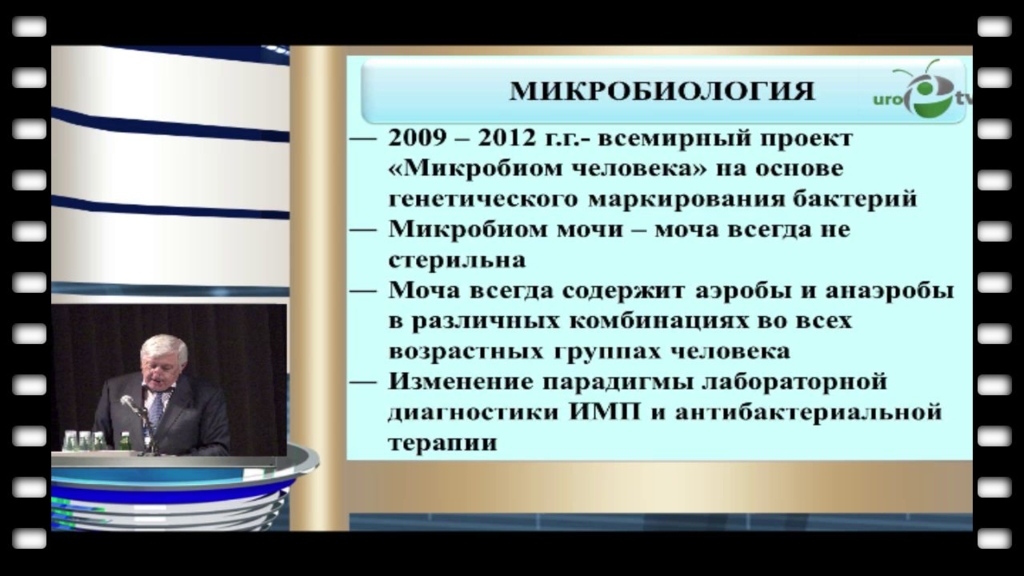 МИКРОБИОЛОГИЯ

uro tv

— 2009 – 2012 г.г.- всемирный проект «Микробиом человека» на основе генетического маркирования бактерий

— Микробиом мочи – моча всегда не стерильна

— Моча всегда содержит аэробы и анаэробы в различных комбинациях во всех возрастных группах человека

— Изменение парадигмы лабораторной диагностики ИМП и антибактериальной терапии